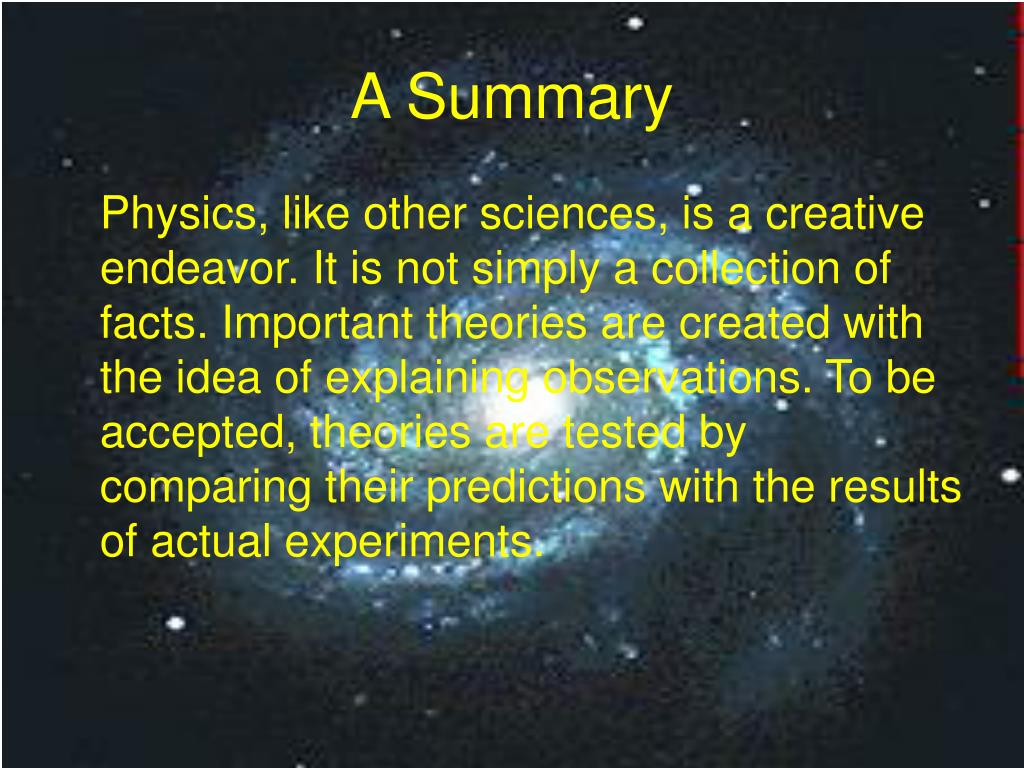 A Summary

Physics, like other sciences, is a creative endeavor. It is not simply a collection of facts. Important theories are created with the idea of explaining observations. To be accepted, theories are tested by comparing their predictions with the results of actual experiments.